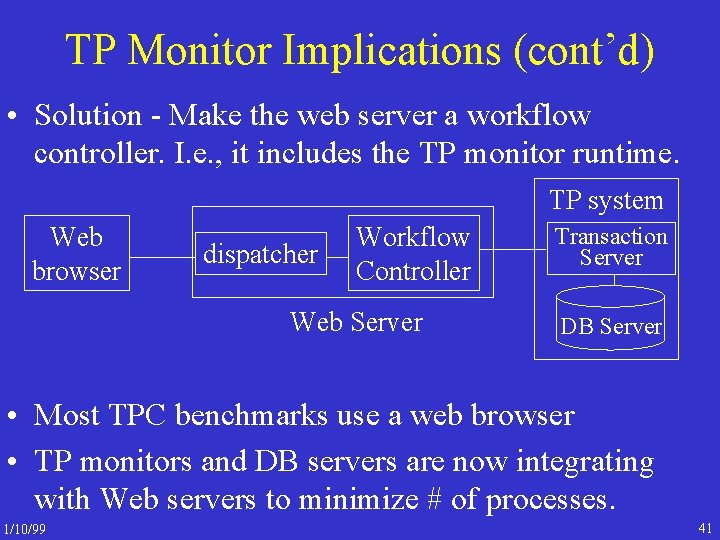 TP Monitor Implications (cont'd)

• Solution - Make the web server a workflow controller. I.e., it includes the TP monitor runtime.

Web browser

dispatcher

Workflow Controller

Web Server

TP system

Transaction Server

DB Server

• Most TPC benchmarks use a web browser

• TP monitors and DB servers are now integrating with Web servers to minimize # of processes.

1/10/99

41